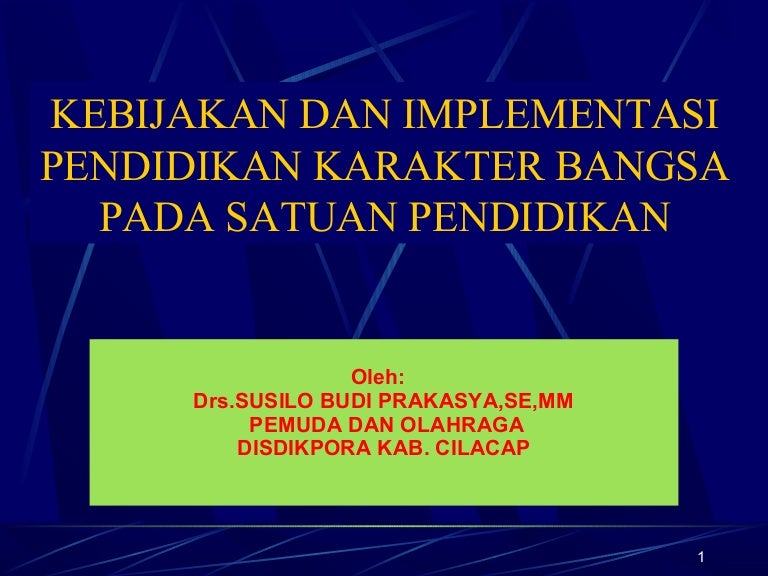 KEBIJAKAN DAN IMPLEMENTASI PENDIDIKAN KARAKTER BANGSA PADA SATUAN PENDIDIKAN

Oleh:
Drs.SUSILO BUDI PRAKASYA,SE,MM
PEMUDA DAN OLAHRAGA
DISDIKPORA KAB. CILACAP

1